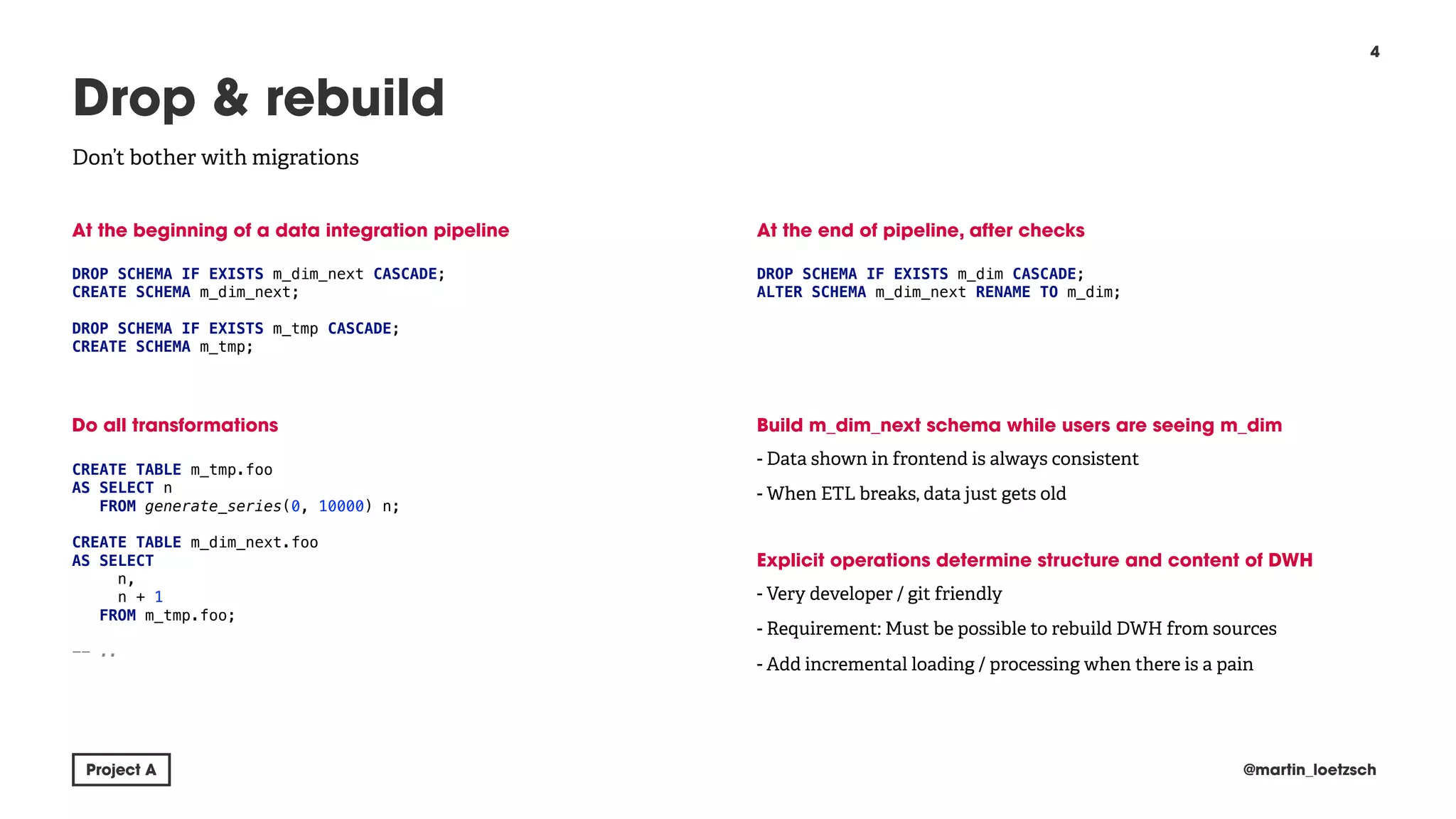 4

Drop & rebuild

Don't bother with migrations

At the beginning of a data integration pipeline

DROP SCHEMA IF EXISTS m_dim_next CASCADE;
CREATE SCHEMA m_dim_next;

DROP SCHEMA IF EXISTS m_tmp CASCADE;
CREATE SCHEMA m_tmp;

Do all transformations

CREATE TABLE m_tmp.foo
AS SELECT n
   FROM generate_series(0, 10000) n;

CREATE TABLE m_dim_next.foo
AS SELECT
     n,
     n + 1
   FROM m_tmp.foo;

-- ..

At the end of pipeline, after checks

DROP SCHEMA IF EXISTS m_dim CASCADE;
ALTER SCHEMA m_dim_next RENAME TO m_dim;

Build m_dim_next schema while users are seeing m_dim

- Data shown in frontend is always consistent

- When ETL breaks, data just gets old

Explicit operations determine structure and content of DWH

- Very developer / git friendly

- Requirement: Must be possible to rebuild DWH from sources

- Add incremental loading / processing when there is a pain

Project A

@martin_loetzsch